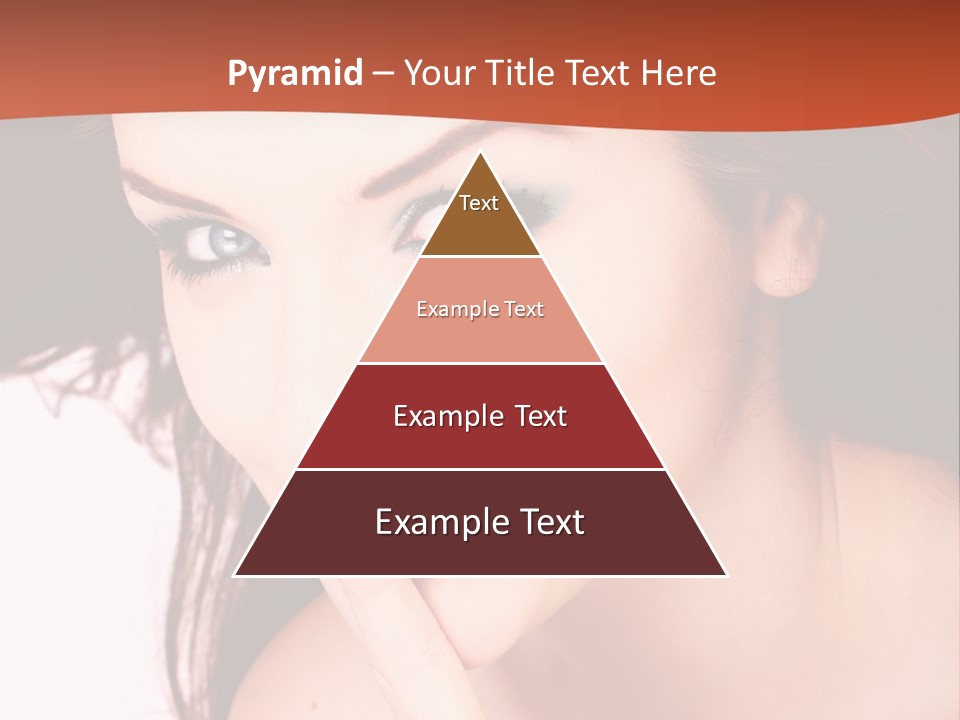 Pyramid – Your Title Text Here

Text

Example Text

Example Text

Example Text